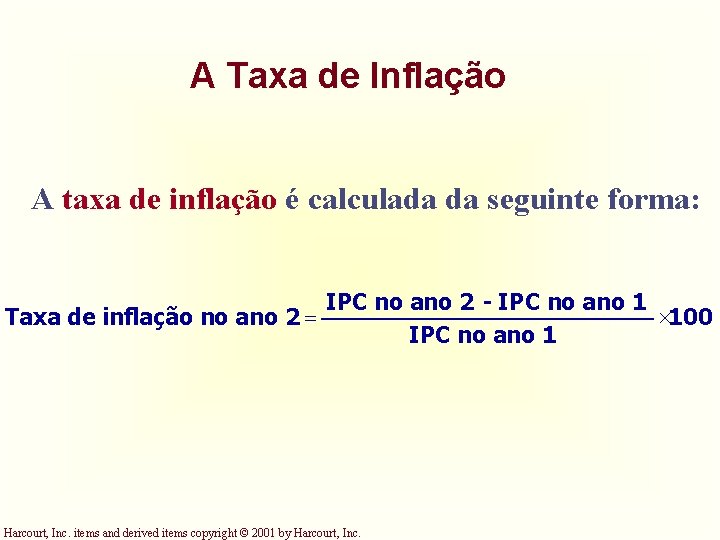 A Taxa de Inflação

A taxa de inflação é calculada da seguinte forma:

$\text{Taxa de inflação no ano 2} = \frac{\text{IPC no ano 2 - IPC no ano 1}}{\text{IPC no ano 1}} \times 100$

Harcourt, Inc. items and derived items copyright © 2001 by Harcourt, Inc.